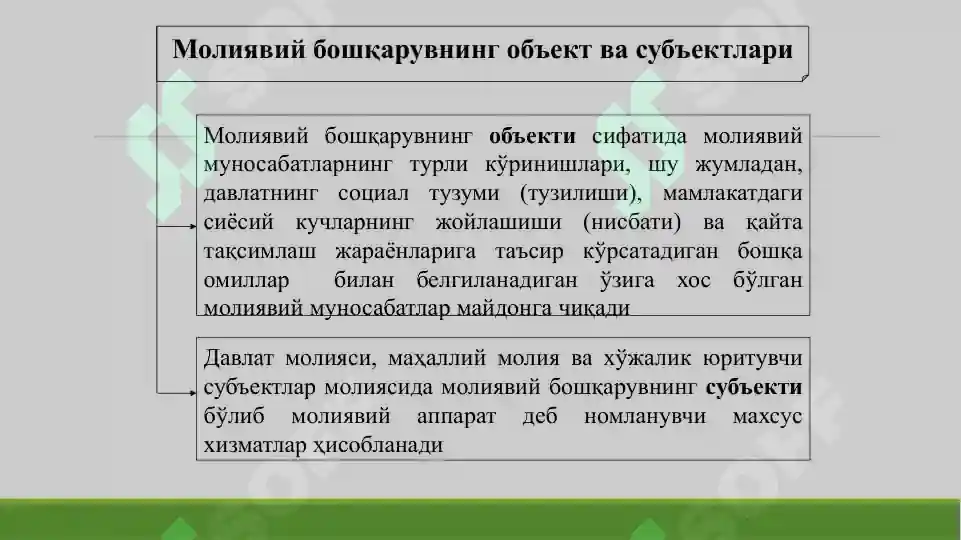 Молиявий бошқарувнинг объект ва субъектлари

Молиявий бошқарувнинг объекти сифатида молиявий муносабатларнинг турли кўринишлари, шу жумладан, давлатнинг социал тузуми (тузилиши), мамлакатдаги сиёсий кучларнинг жойлашиши (нисбати) ва қайта тақсимлаш жараёнларига таъсир кўрсатадиган бошқа омиллар билан белгиланадиган ўзига хос бўлган молиявий муносабатлар майдонга чиқади

Давлат молияси, маҳаллий молия ва хўжалик юритувчи субъектлар молиясида молиявий бошқарувнинг субъекти бўлиб молиявий аппарат деб номланувчи махсус хизматлар ҳисобланади